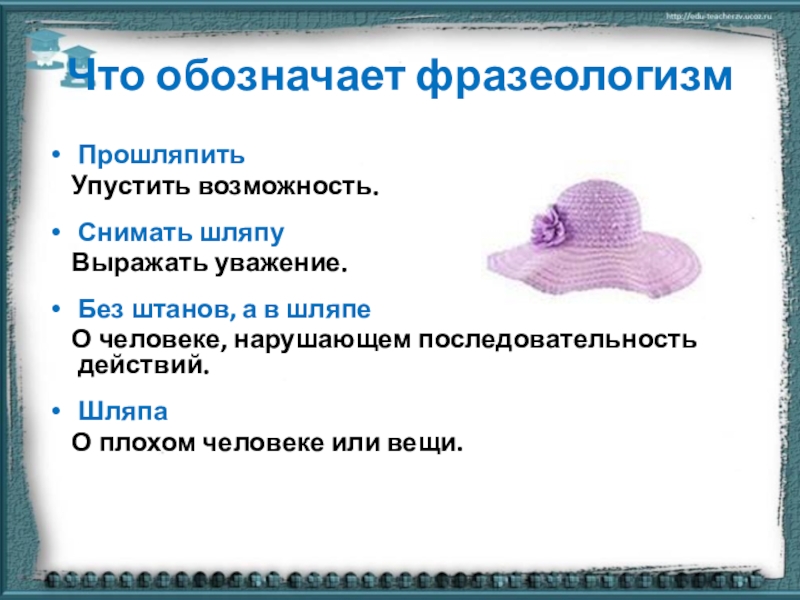 http://edu-teacherzv.ucoz.ru

Что обозначает фразеологизм

• Прошляпить
Упустить возможность.

• Снимать шляпу
Выражать уважение.

• Без штанов, а в шляпе
О человеке, нарушающем последовательность действий.

• Шляпа
О плохом человеке или вещи.